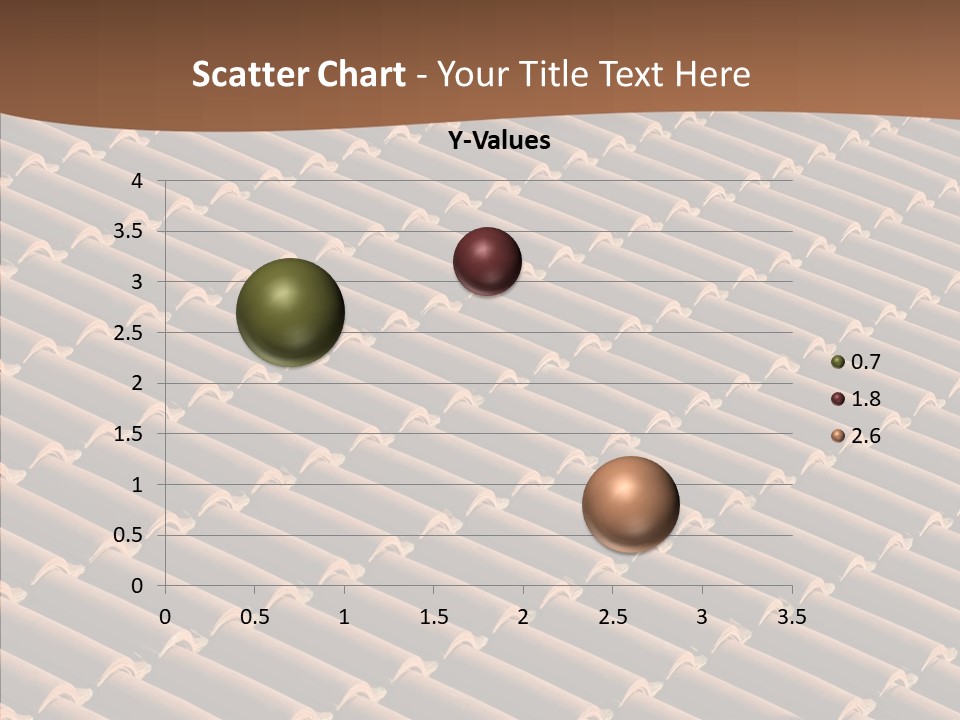 Scatter Chart - Your Title Text Here

Y-Values

4
3.5
3
2.5
2
1.5
1
0.5
0

0 0.5 1 1.5 2 2.5 3 3.5

0.7
1.8
2.6